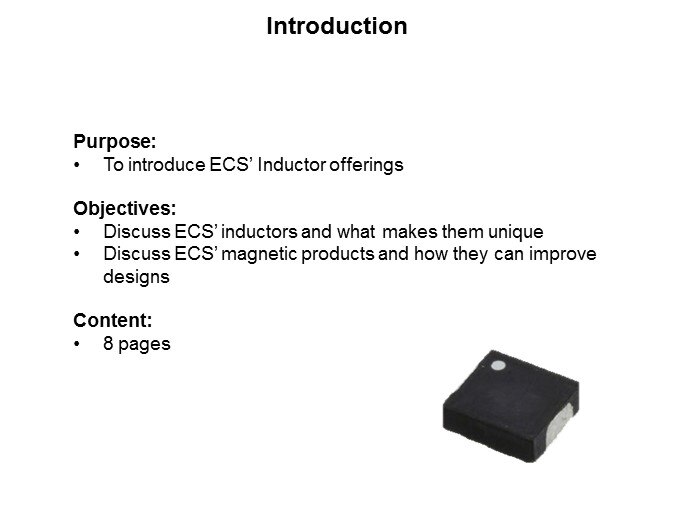 Introduction

Purpose:
• To introduce ECS' Inductor offerings

Objectives:
• Discuss ECS' inductors and what makes them unique
• Discuss ECS' magnetic products and how they can improve designs

Content:
• 8 pages